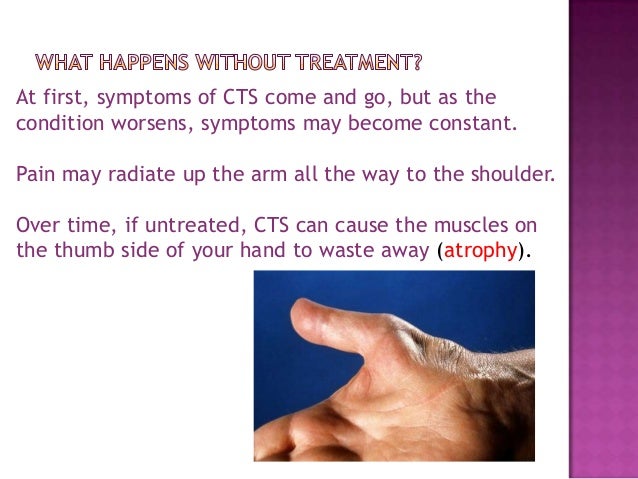 WHAT HAPPENS WITHOUT TREATMENT?

At first, symptoms of CTS come and go, but as the condition worsens, symptoms may become constant.

Pain may radiate up the arm all the way to the shoulder.

Over time, if untreated, CTS can cause the muscles on the thumb side of your hand to waste away (atrophy).